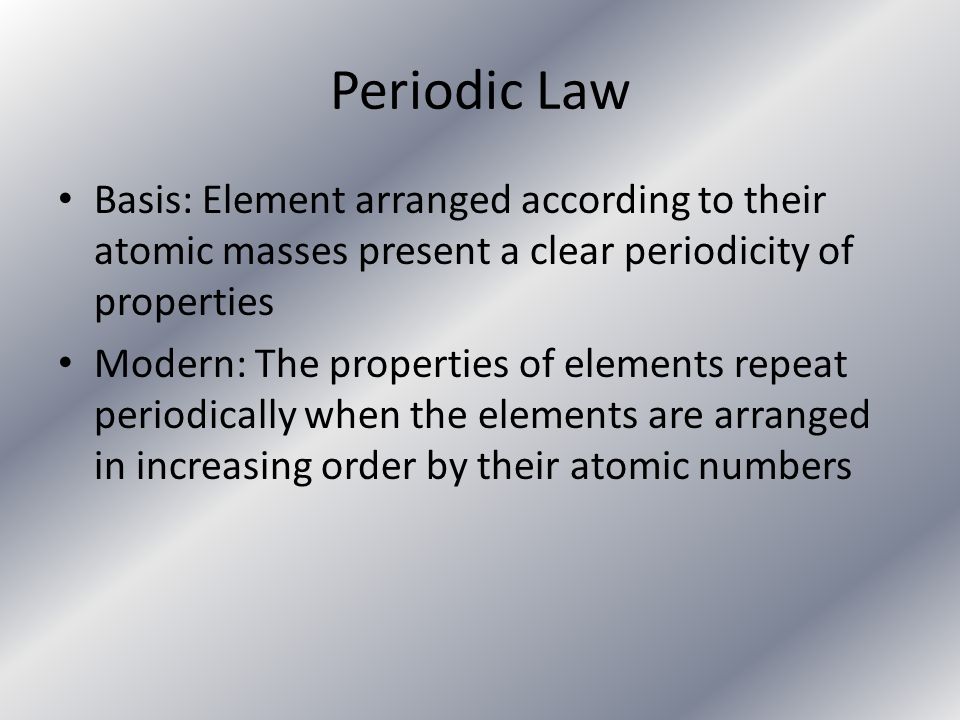 Periodic Law

• Basis: Element arranged according to their atomic masses present a clear periodicity of properties

• Modern: The properties of elements repeat periodically when the elements are arranged in increasing order by their atomic numbers